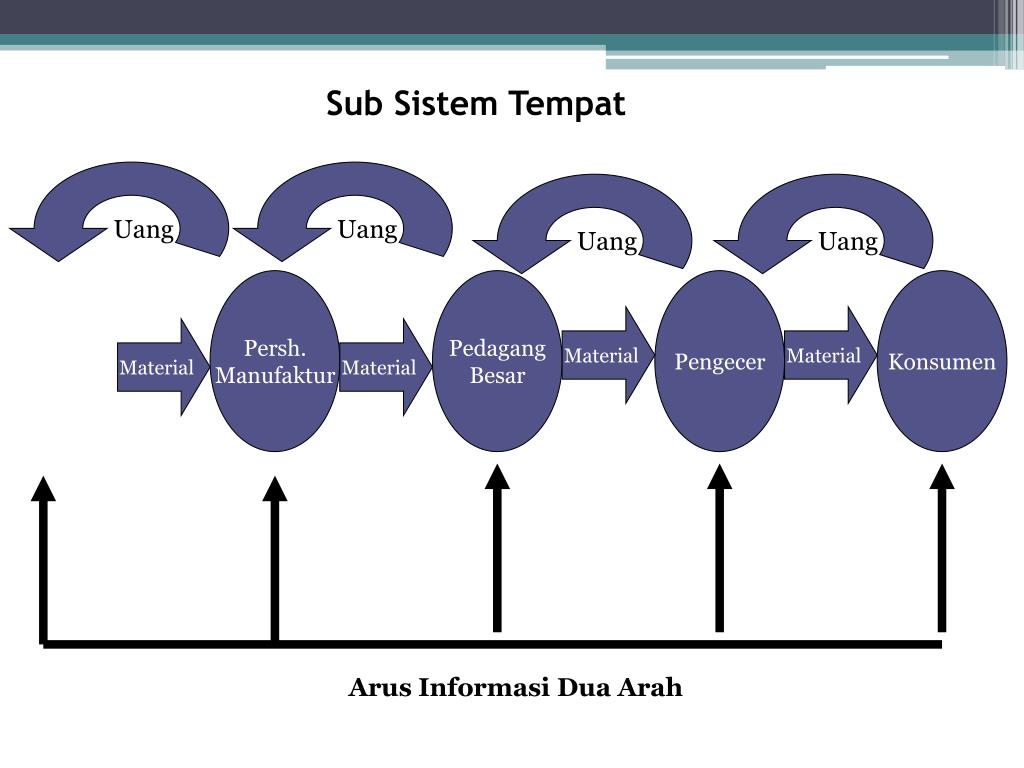 Sub Sistem Tempat

Uang

Uang

Uang

Uang

Material

Persh. Manufaktur

Material

Pedagang Besar

Material

Pengecer

Material

Konsumen

Arus Informasi Dua Arah